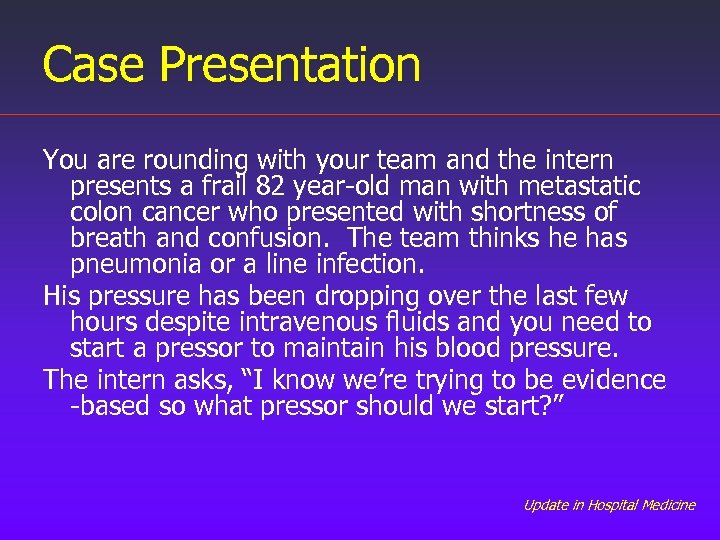 Case Presentation

You are rounding with your team and the intern presents a frail 82 year-old man with metastatic colon cancer who presented with shortness of breath and confusion. The team thinks he has pneumonia or a line infection.

His pressure has been dropping over the last few hours despite intravenous fluids and you need to start a pressor to maintain his blood pressure.

The intern asks, “I know we’re trying to be evidence -based so what pressor should we start?”

Update in Hospital Medicine